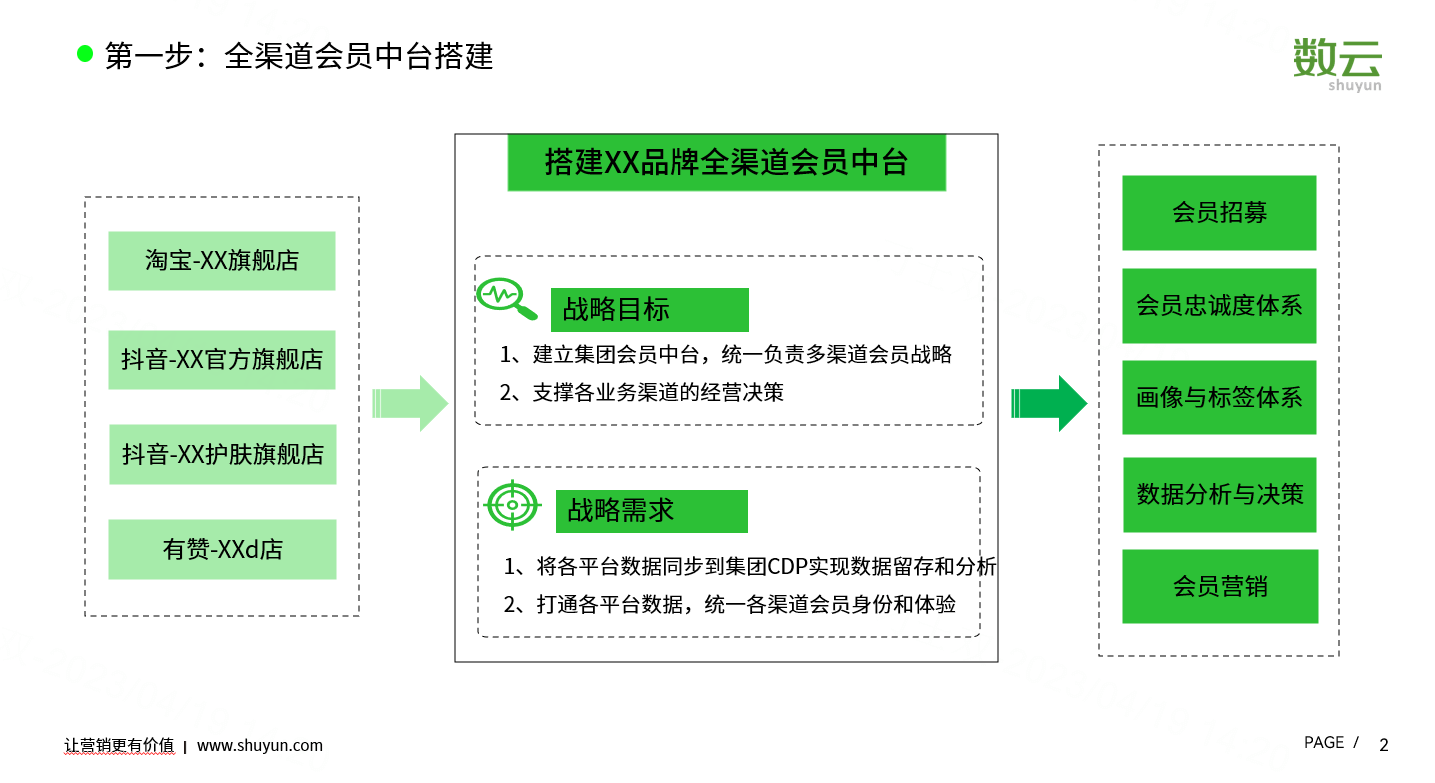 第一步：全渠道会员中台搭建

数云
shuyun

淘宝-XX旗舰店

抖音-XX官方旗舰店

抖音-XX护肤旗舰店

有赞-XXd店

搭建XX品牌全渠道会员中台

战略目标

1、建立集团会员中台，统一负责多渠道会员战略

2、支撑各业务渠道的经营决策

战略需求

1、将各平台数据同步到集团CDP实现数据留存和分析

2、打通各平台数据，统一各渠道会员身份和体验

会员招募

会员忠诚度体系

画像与标签体系

数据分析与决策

会员营销

让营销更有价值 | www.shuyun.com

PAGE / 2